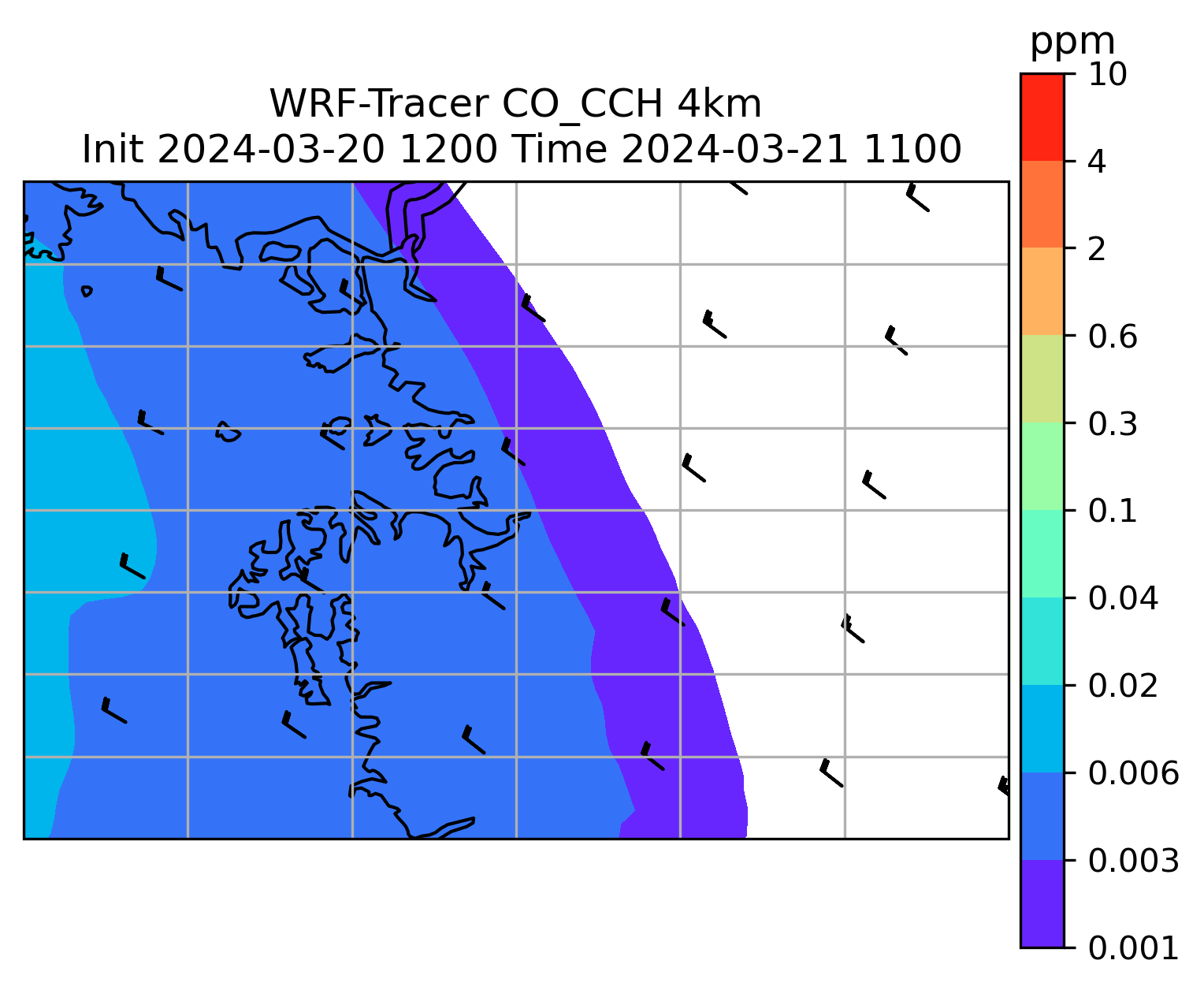 WRF-Tracer CO_CCH 4km
Init 2024-03-20 1200 Time 2024-03-21 1100

ppm
10
4
2
0.6
0.3
0.1
0.04
0.02
0.006
0.003
0.001